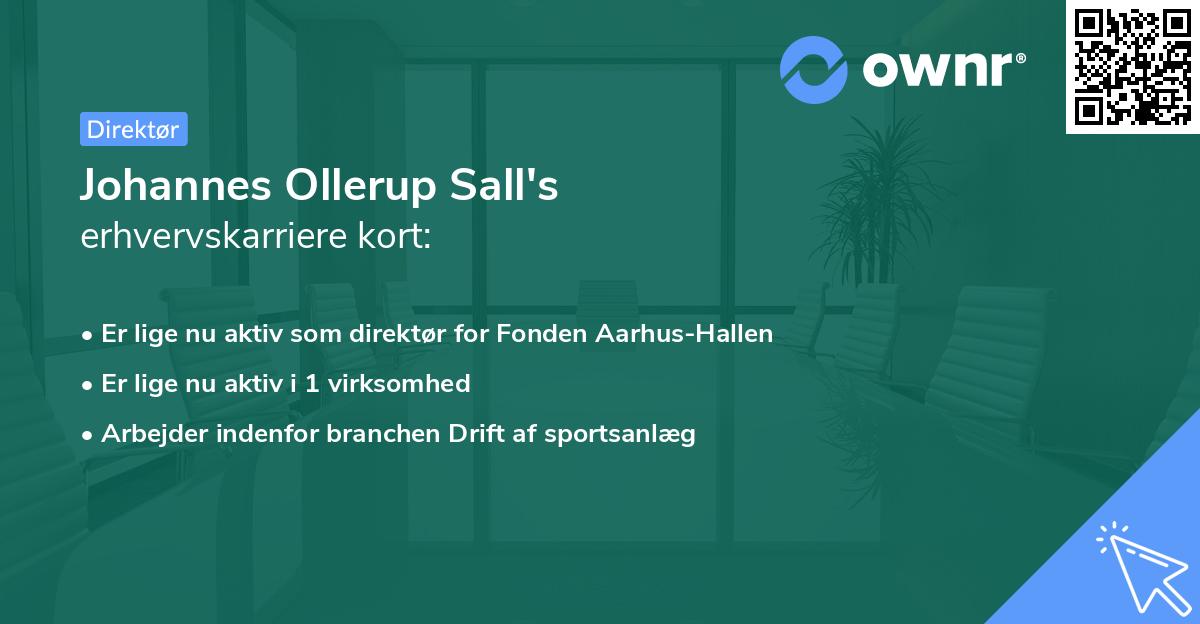 ownr®

Direktør

Johannes Ollerup Sall's
erhvervskarriere kort:

• Er lige nu aktiv som direktør for Fonden Aarhus-Hallen

• Er lige nu aktiv i 1 virksomhed

• Arbejder indenfor branchen Drift af sportsanlæg